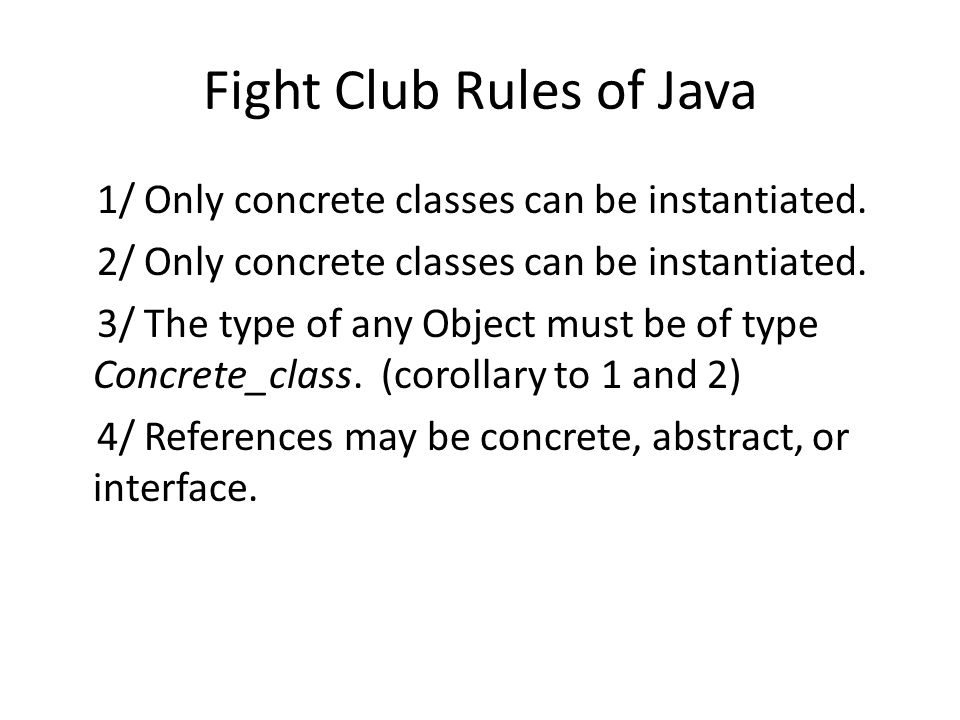 Fight Club Rules of Java

1/ Only concrete classes can be instantiated.

2/ Only concrete classes can be instantiated.

3/ The type of any Object must be of type Concrete_class. (corollary to 1 and 2)

4/ References may be concrete, abstract, or interface.